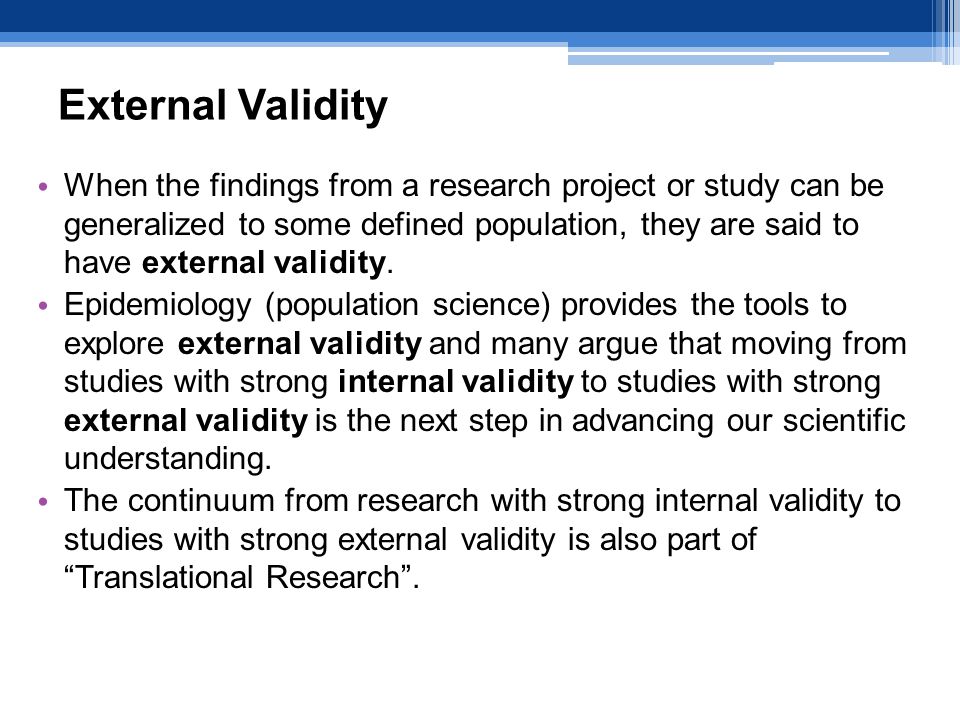 External Validity

• When the findings from a research project or study can be generalized to some defined population, they are said to have external validity.

• Epidemiology (population science) provides the tools to explore external validity and many argue that moving from studies with strong internal validity to studies with strong external validity is the next step in advancing our scientific understanding.

• The continuum from research with strong internal validity to studies with strong external validity is also part of “Translational Research”.